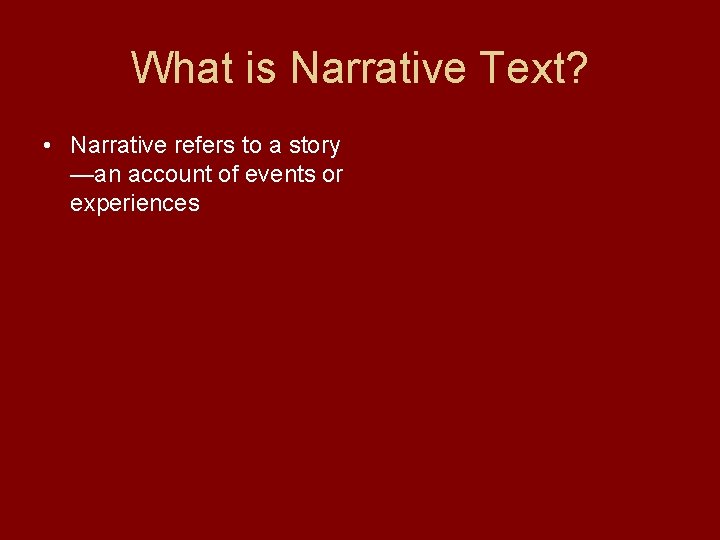 What is Narrative Text?

• Narrative refers to a story —an account of events or experiences